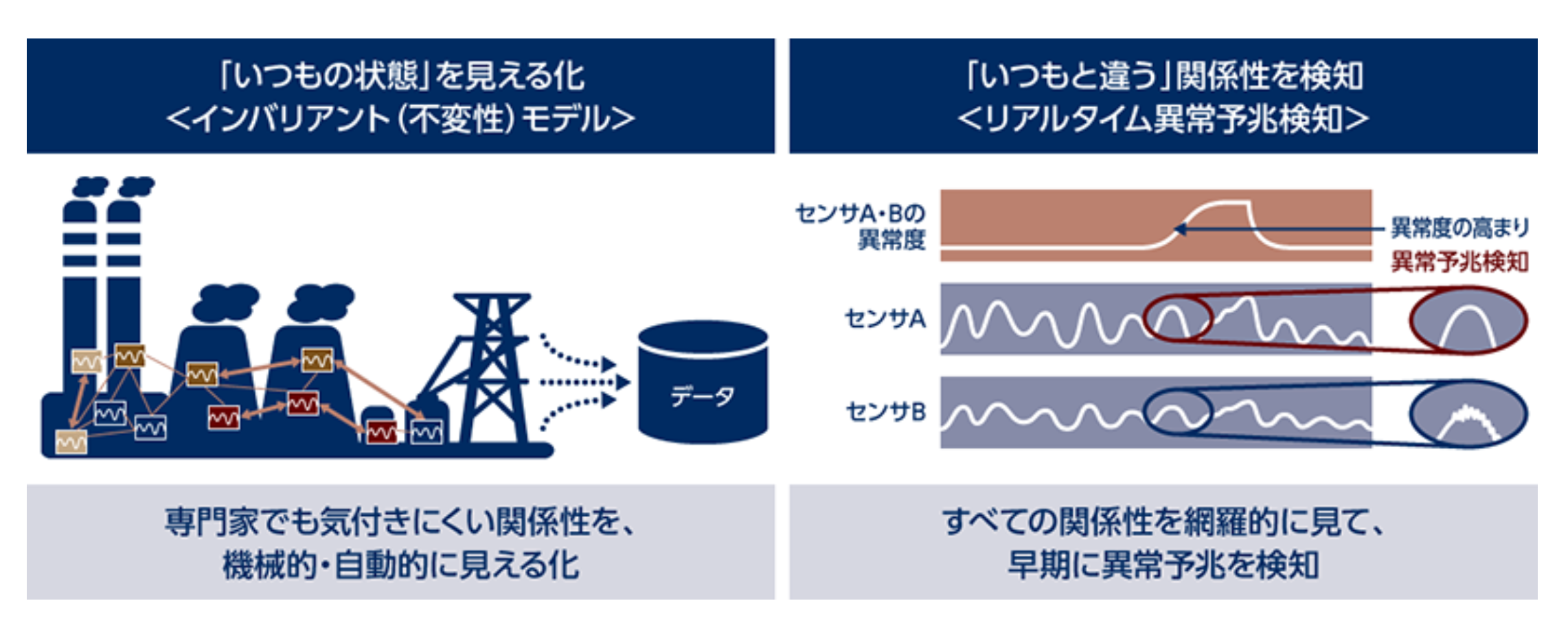 「いつもの状態」を見える化
<インバリアント(不変性)モデル>

データ

専門家でも気付きにくい関係性を、
機械的・自動的に見える化

「いつもと違う」関係性を検知
<リアルタイム異常予兆検知>

センサA・Bの
異常度

異常度の高まり
異常予兆検知

センサA

センサB

すべての関係性を網羅的に見て、
早期に異常予兆を検知